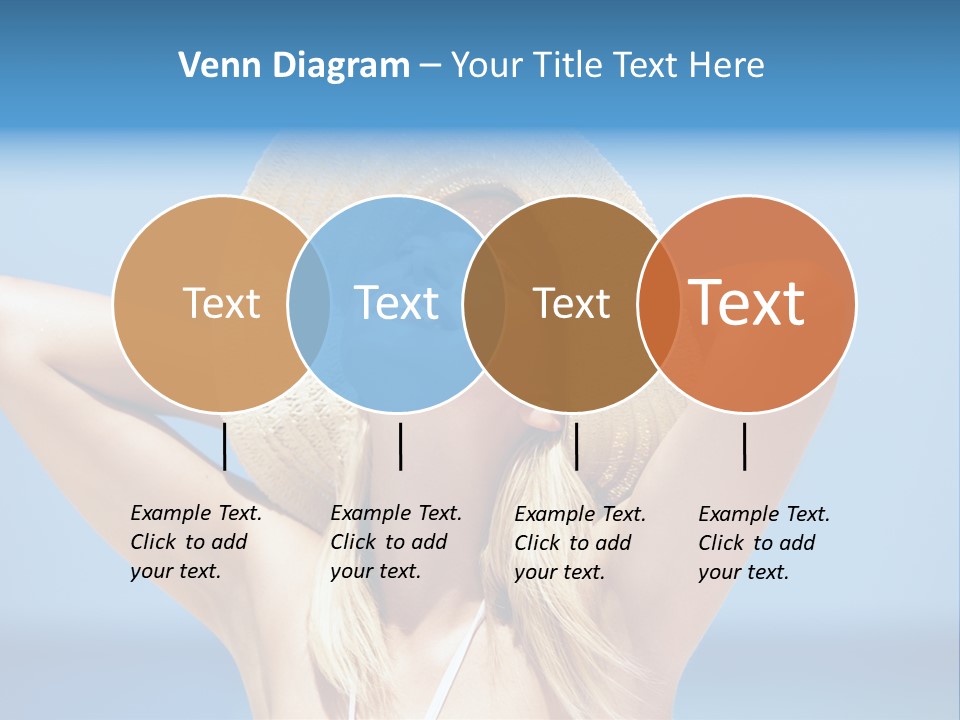 Venn Diagram – Your Title Text Here

Text

Text

Text

Text

Example Text. Click to add your text.

Example Text. Click to add your text.

Example Text. Click to add your text.

Example Text. Click to add your text.